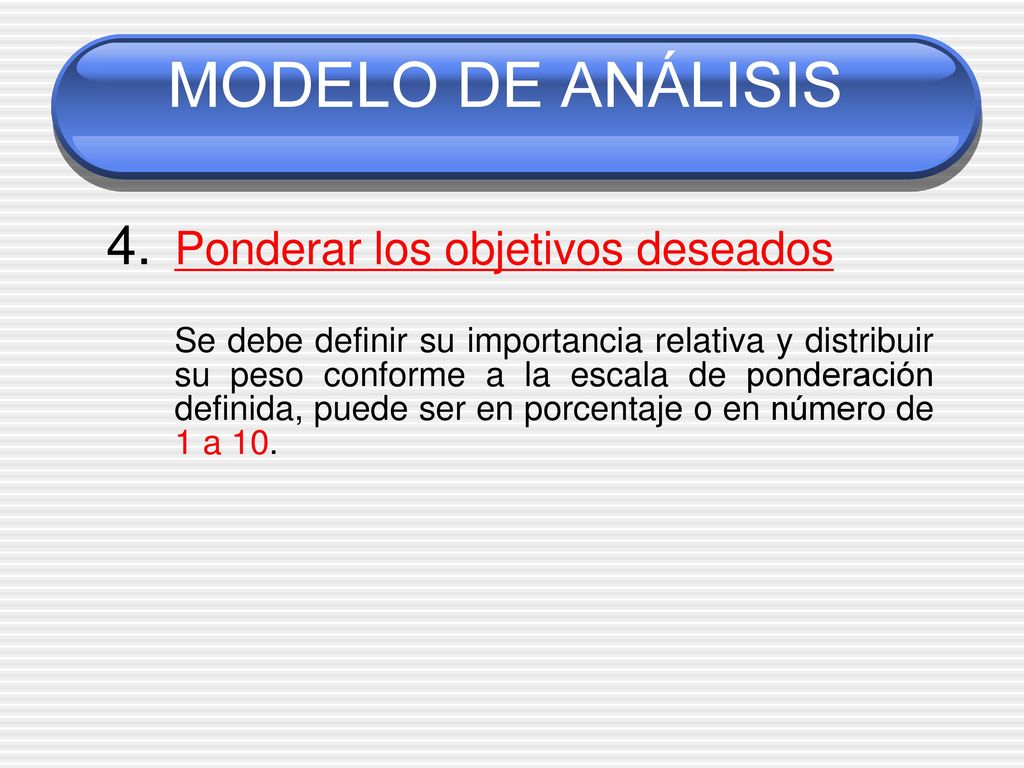 MODELO DE ANÁLISIS

4. Ponderar los objetivos deseados

Se debe definir su importancia relativa y distribuir su peso conforme a la escala de ponderación definida, puede ser en porcentaje o en número de 1 a 10.